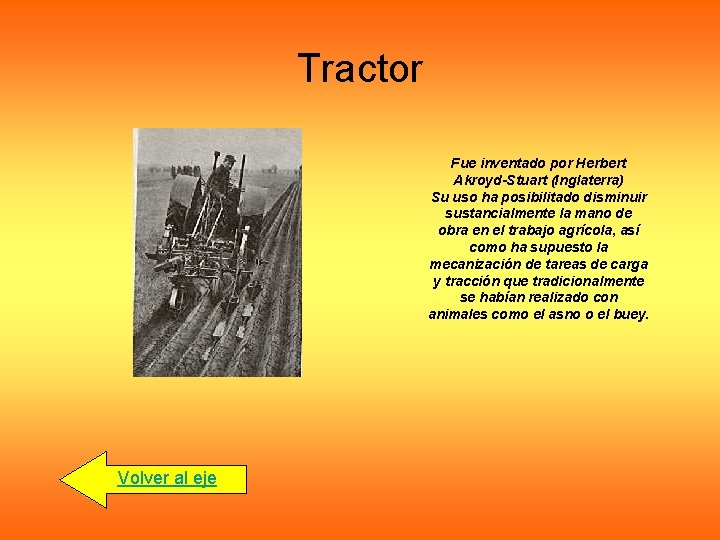 Tractor

Fue inventado por Herbert Akroyd-Stuart (Inglaterra)
Su uso ha posibilitado disminuir sustancialmente la mano de obra en el trabajo agrícola, así como ha supuesto la mecanización de tareas de carga y tracción que tradicionalmente se habían realizado con animales como el asno o el buey.

Volver al eje